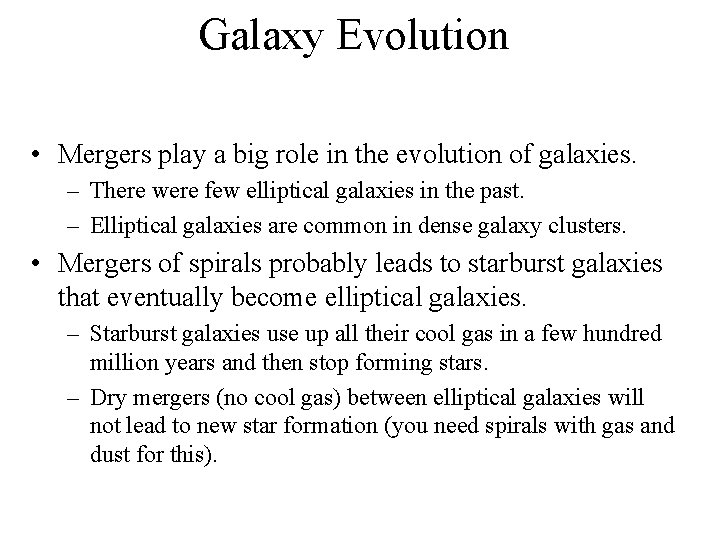 Galaxy Evolution

• Mergers play a big role in the evolution of galaxies.
– There were few elliptical galaxies in the past.
– Elliptical galaxies are common in dense galaxy clusters.

• Mergers of spirals probably leads to starburst galaxies that eventually become elliptical galaxies.
– Starburst galaxies use up all their cool gas in a few hundred million years and then stop forming stars.
– Dry mergers (no cool gas) between elliptical galaxies will not lead to new star formation (you need spirals with gas and dust for this).